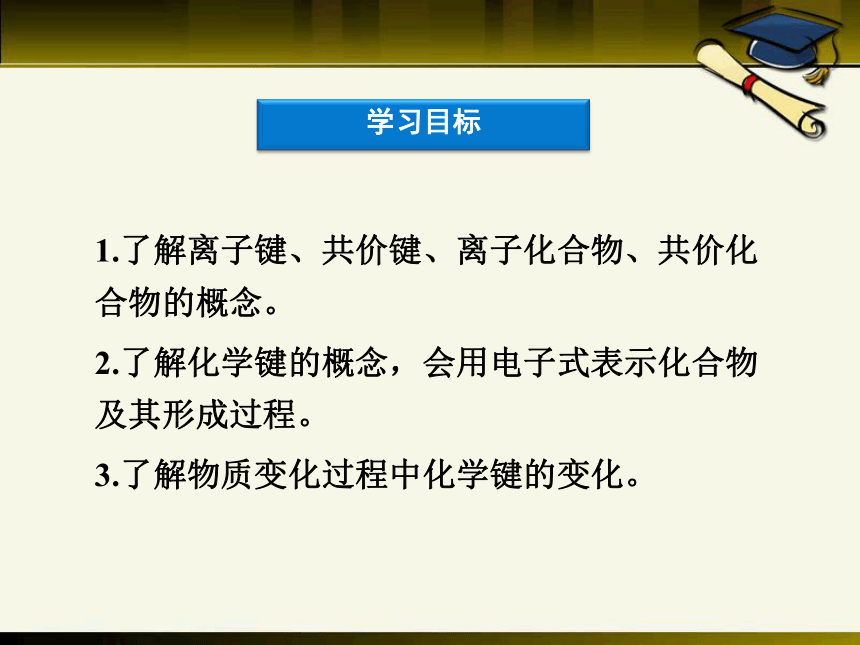 学习目标

1.了解离子键、共价键、离子化合物、共价化合物的概念。

2.了解化学键的概念，会用电子式表示化合物及其形成过程。

3.了解物质变化过程中化学键的变化。